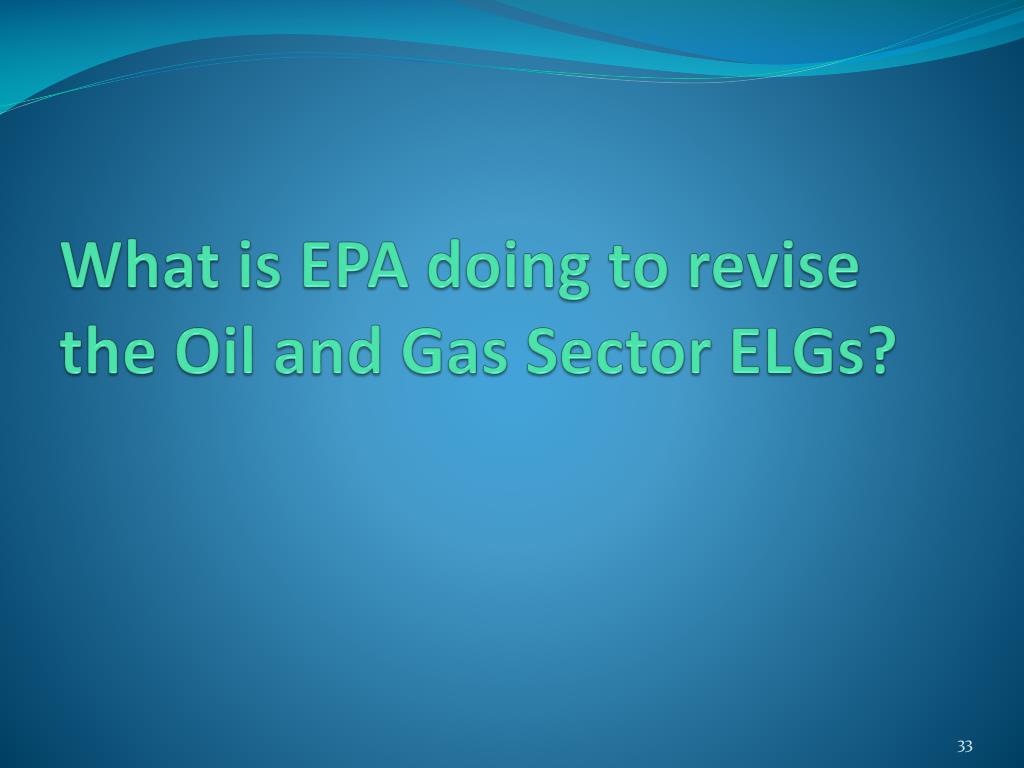 What is EPA doing to revise the Oil and Gas Sector ELGs?

33